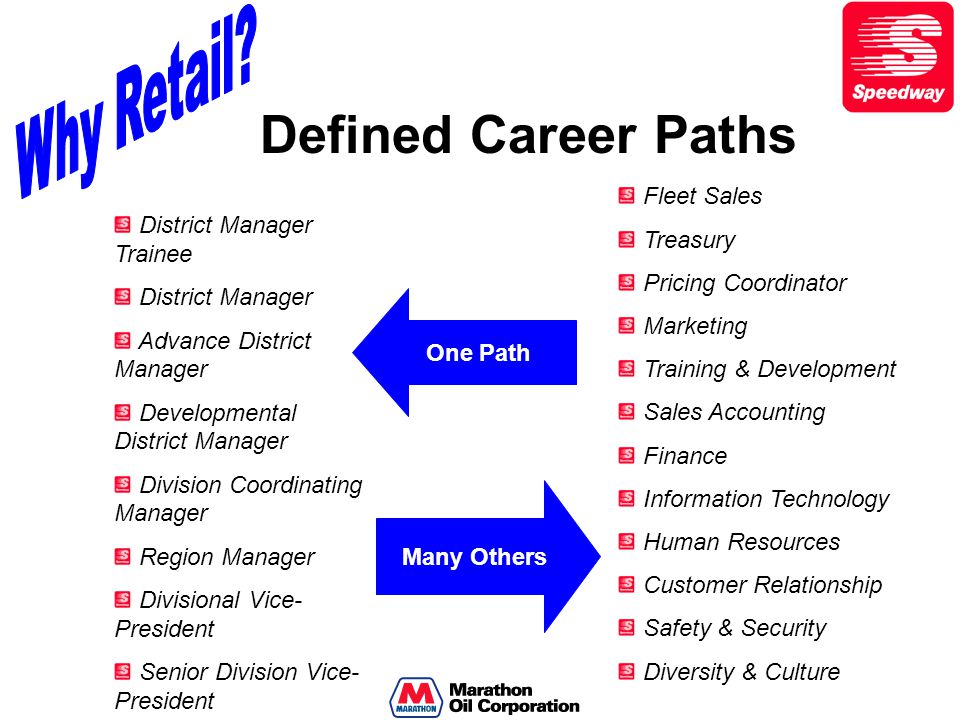 Why Retail?

Speedway

Defined Career Paths

District Manager Trainee

District Manager

Advance District Manager

Developmental District Manager

Division Coordinating Manager

Region Manager

Divisional Vice-President

Senior Division Vice-President

One Path

Many Others

Fleet Sales

Treasury

Pricing Coordinator

Marketing

Training & Development

Sales Accounting

Finance

Information Technology

Human Resources

Customer Relationship

Safety & Security

Diversity & Culture

MARATHON Marathon Oil Corporation